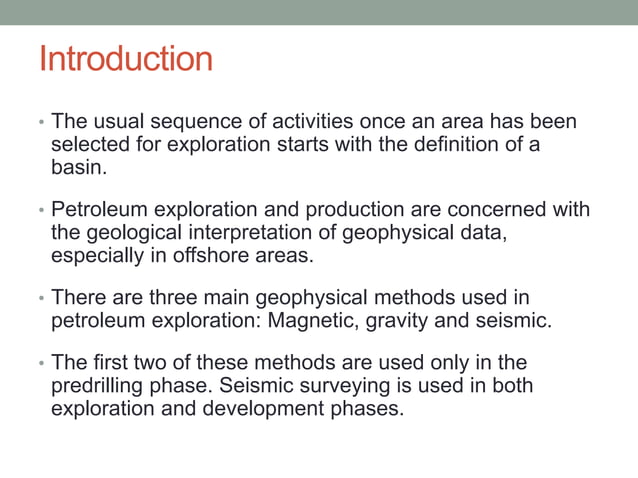 Introduction

• The usual sequence of activities once an area has been selected for exploration starts with the definition of a basin.

• Petroleum exploration and production are concerned with the geological interpretation of geophysical data, especially in offshore areas.

• There are three main geophysical methods used in petroleum exploration: Magnetic, gravity and seismic.

• The first two of these methods are used only in the predrilling phase. Seismic surveying is used in both exploration and development phases.